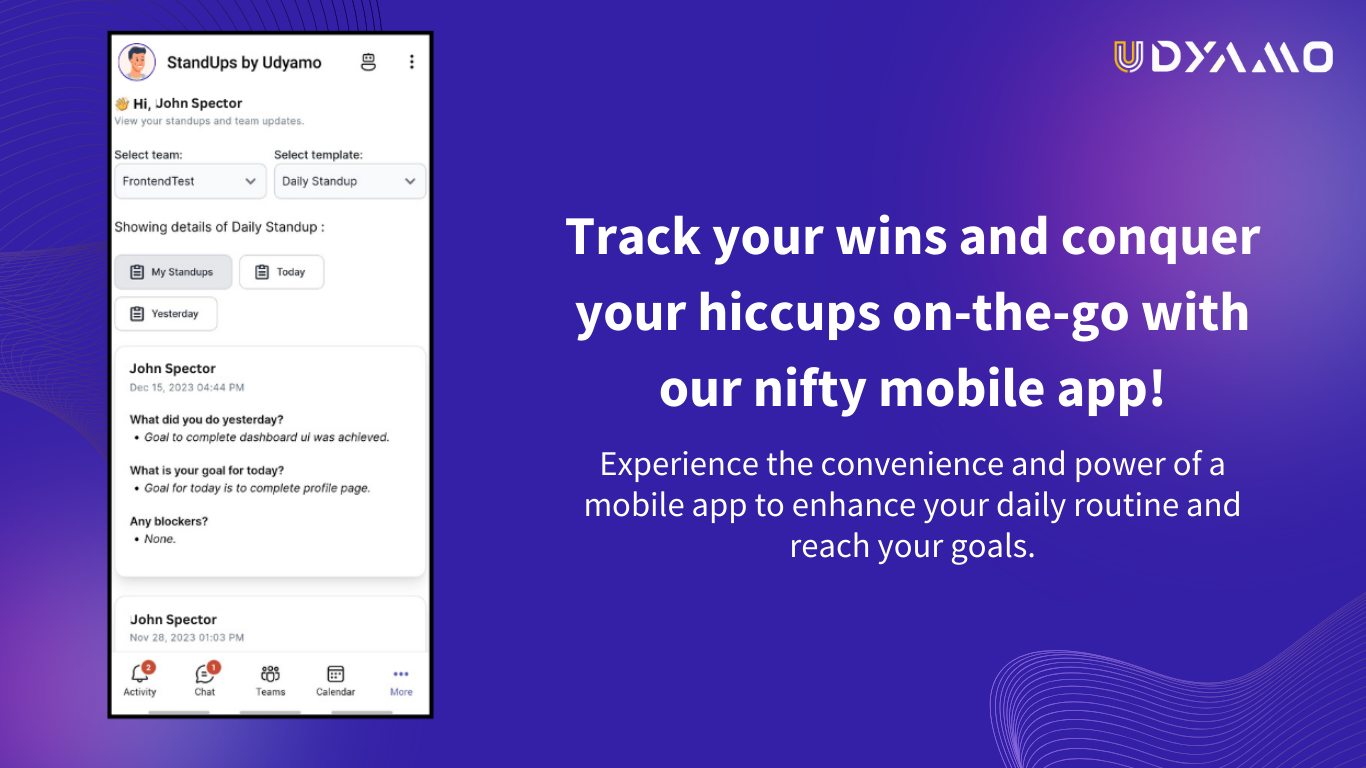 StandUps by Udyamo

👋 Hi, John Spector
View your standups and team updates.

Select team:
FrontendTest

Select template:
Daily Standup

Showing details of Daily Standup :

My Standups
Today
Yesterday

John Spector
Dec 15, 2023 04:44 PM

What did you do yesterday?
• Goal to complete dashboard ui was achieved.

What is your goal for today?
• Goal for today is to complete profile page.

Any blockers?
• None.

John Spector
Nov 28, 2023 01:03 PM

2
Activity
1
Chat
Teams
Calendar
More

UDYAMO

Track your wins and conquer your hiccups on-the-go with our nifty mobile app!

Experience the convenience and power of a mobile app to enhance your daily routine and reach your goals.